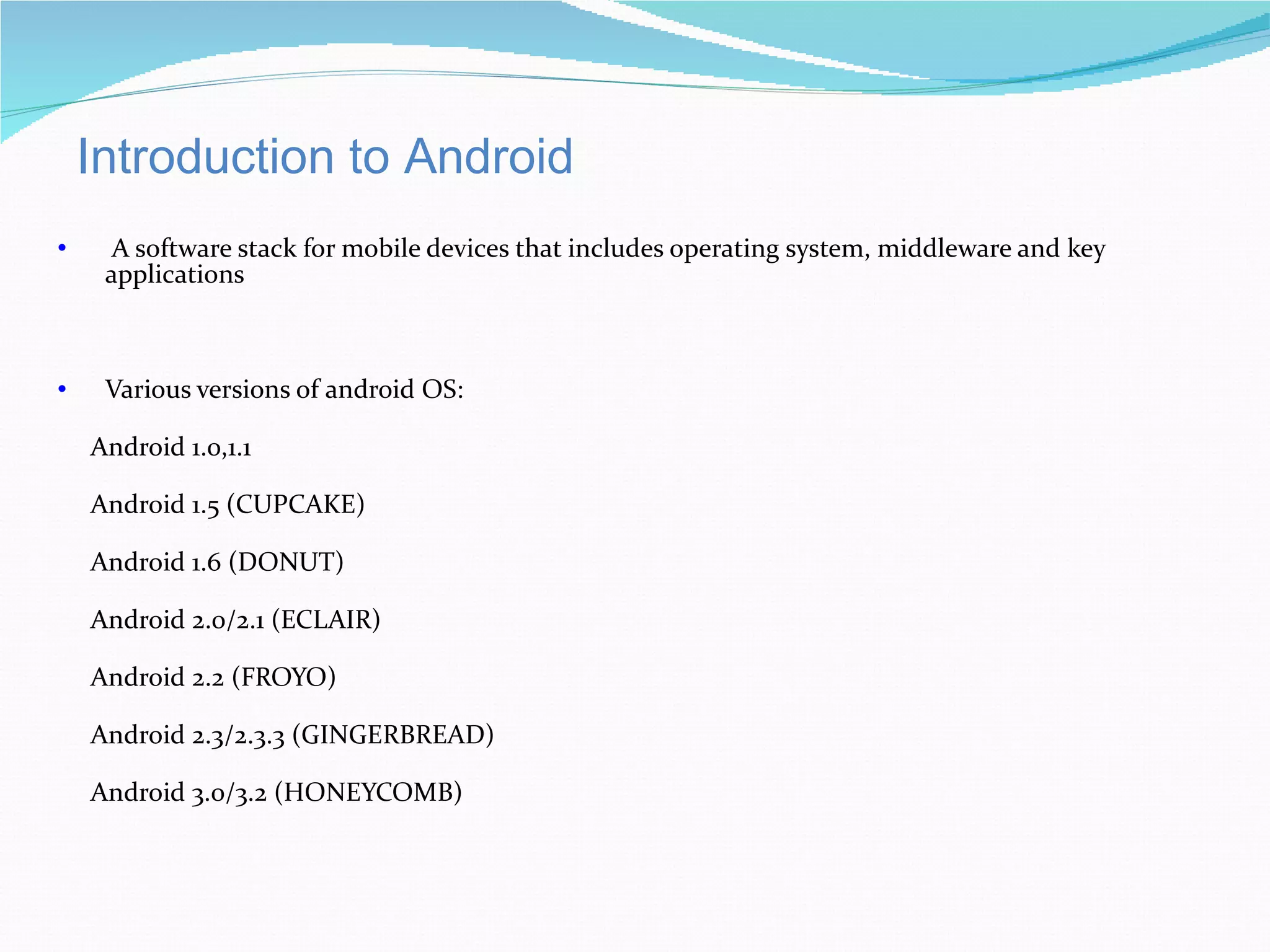 Introduction to Android

• A software stack for mobile devices that includes operating system, middleware and key applications

• Various versions of android OS:

Android 1.0,1.1

Android 1.5 (CUPCAKE)

Android 1.6 (DONUT)

Android 2.0/2.1 (ECLAIR)

Android 2.2 (FROYO)

Android 2.3/2.3.3 (GINGERBREAD)

Android 3.0/3.2 (HONEYCOMB)